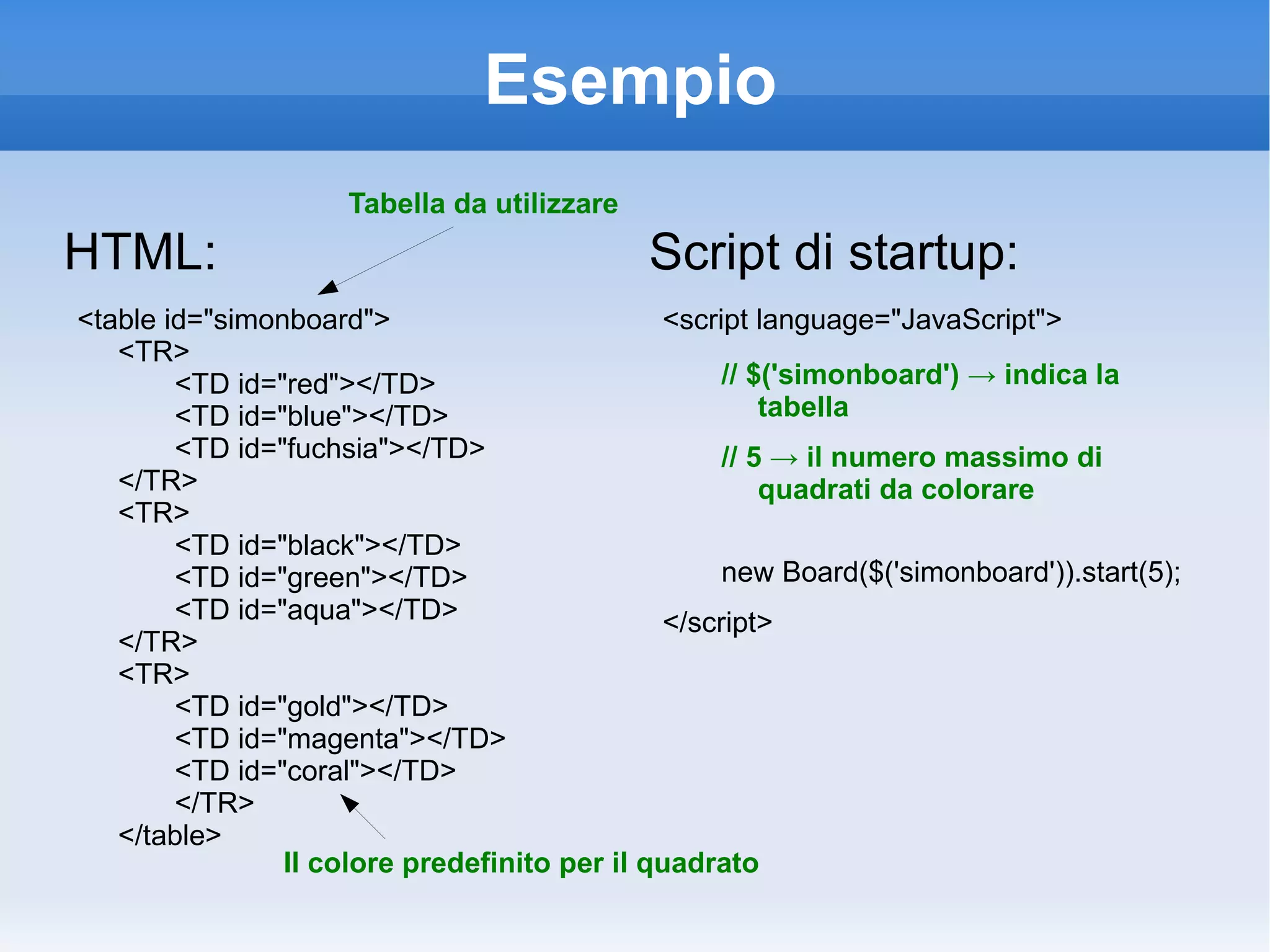 Esempio

Tabella da utilizzare

HTML:

<table id="simonboard">
<TR>
<TD id="red"></TD>
<TD id="blue"></TD>
<TD id="fuchsia"></TD>
</TR>
<TR>
<TD id="black"></TD>
<TD id="green"></TD>
<TD id="aqua"></TD>
</TR>
<TR>
<TD id="gold"></TD>
<TD id="magenta"></TD>
<TD id="coral"></TD>
</TR>
</table>

Il colore predefinito per il quadrato

Script di startup:

<script language="JavaScript">

// $('simonboard') → indica la tabella

// 5 → il numero massimo di quadrati da colorare

new Board($('simonboard')).start(5);

</script>